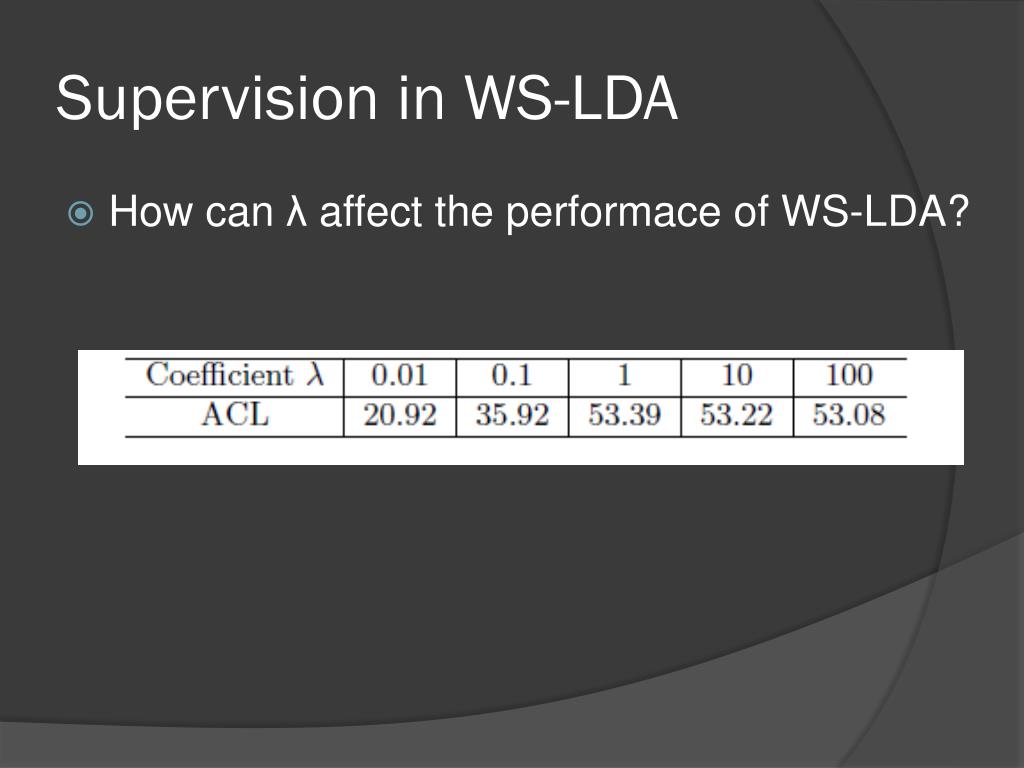 Supervision in WS-LDA

How can λ affect the performace of WS-LDA?

| Coefficient $\lambda$ | 0.01 | 0.1 | 1 | 10 | 100 |
|---|---|---|---|---|---|
| ACL | 20.92 | 35.92 | 53.39 | 53.22 | 53.08 |